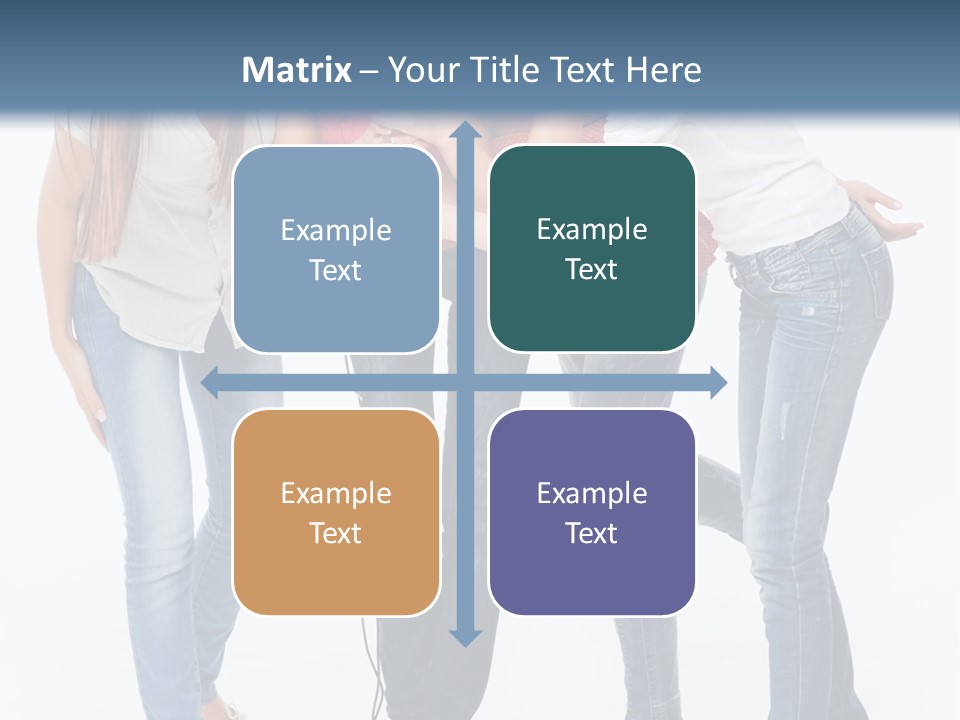 Matrix – Your Title Text Here

Example Text

Example Text

Example Text

Example Text